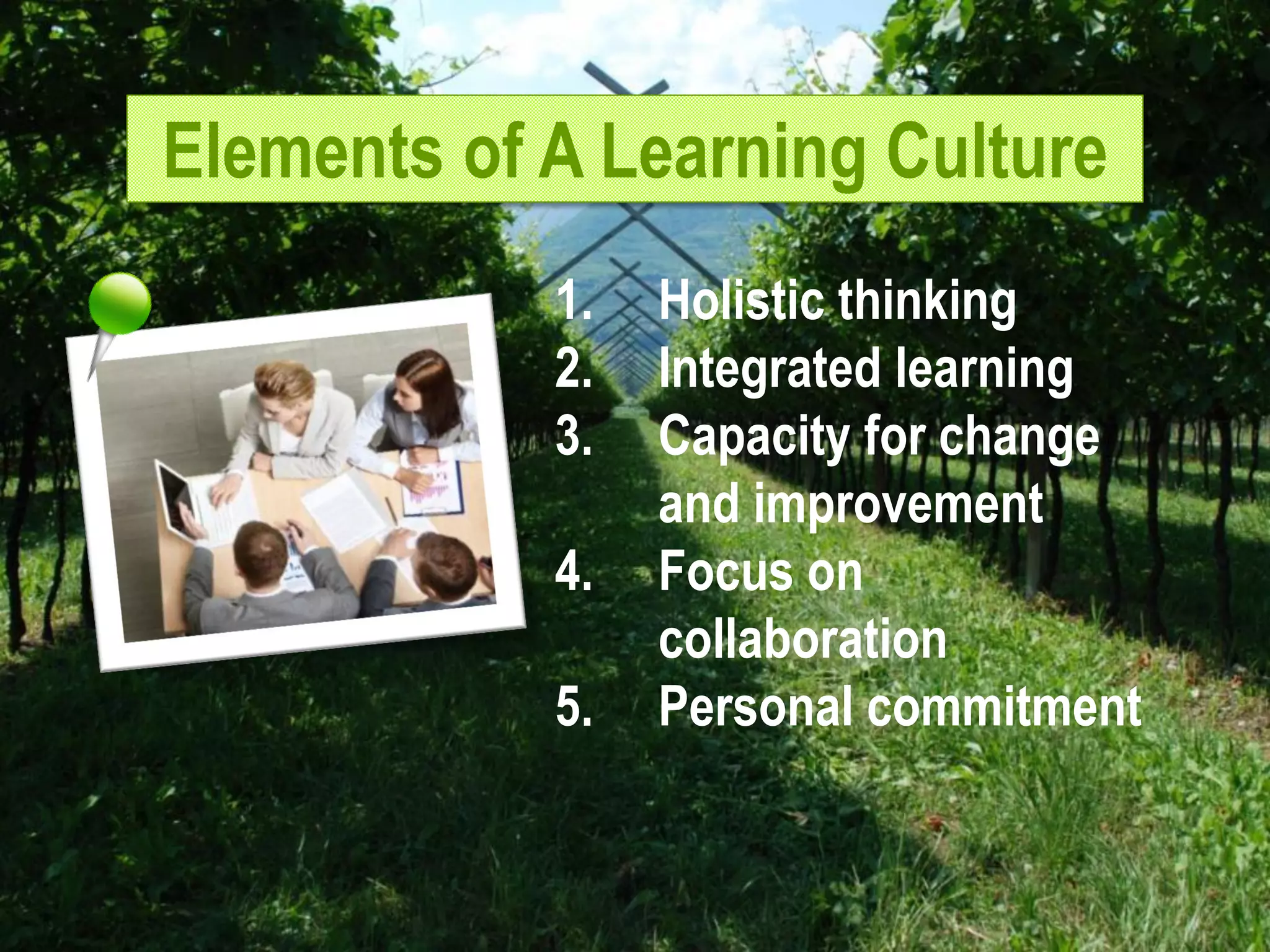 Elements of A Learning Culture

1. Holistic thinking
2. Integrated learning
3. Capacity for change and improvement
4. Focus on collaboration
5. Personal commitment